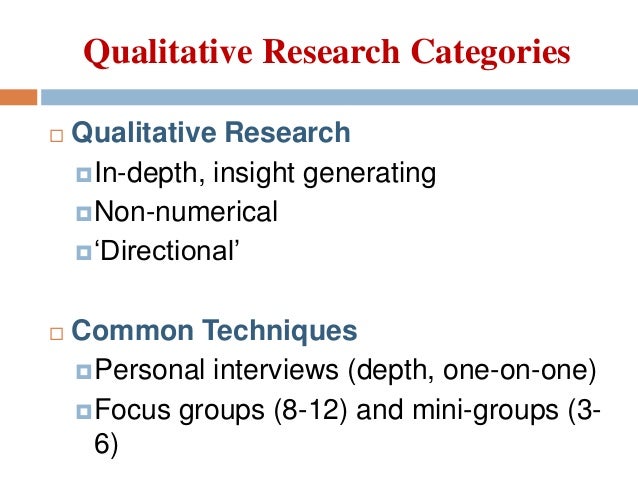 Qualitative Research Categories

Qualitative Research
In-depth, insight generating
Non-numerical
‘Directional’

Common Techniques
Personal interviews (depth, one-on-one)
Focus groups (8-12) and mini-groups (3-6)